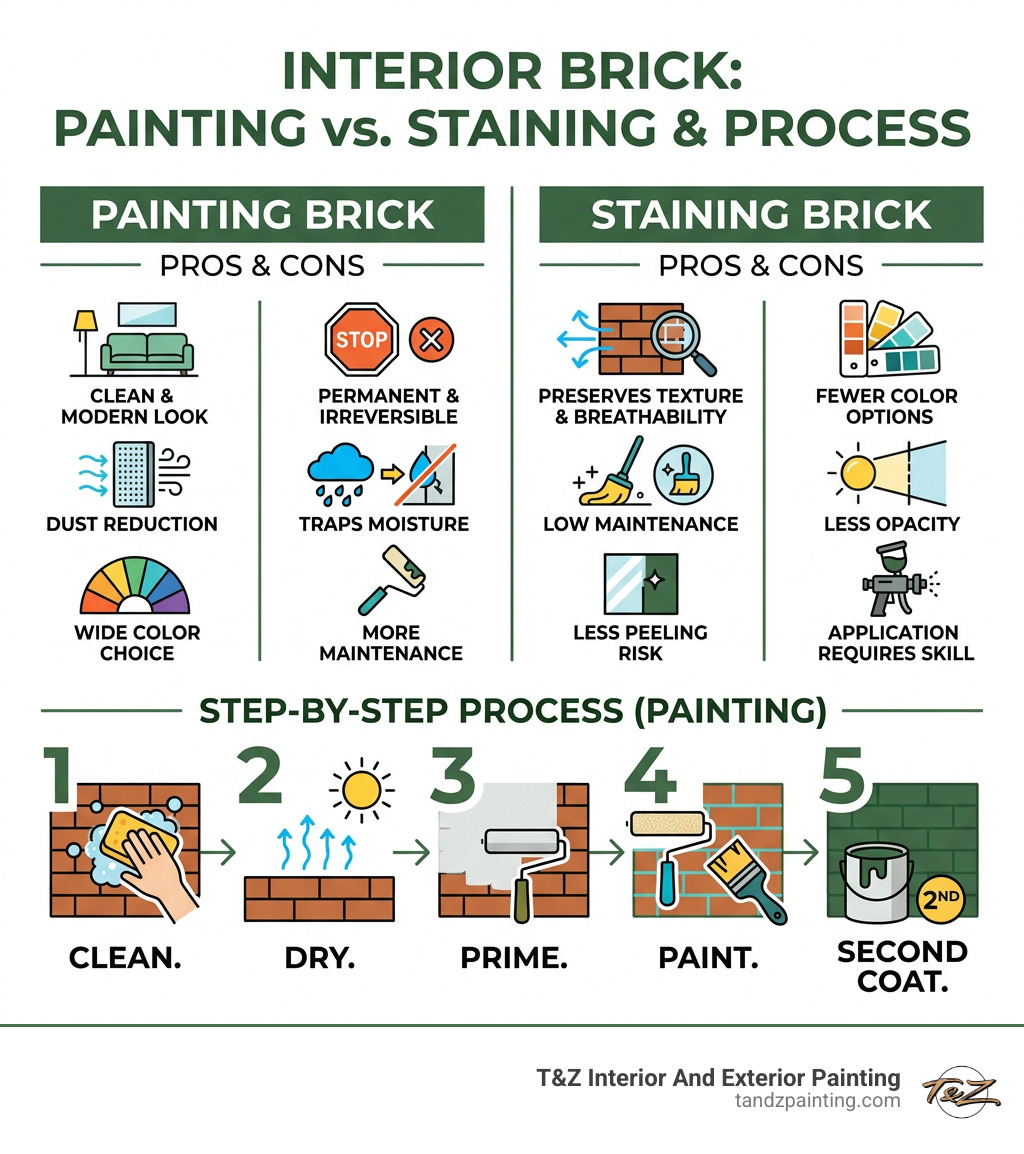 INTERIOR BRICK:
PAINTING vs. STAINING & PROCESS

PAINTING BRICK

PROS & CONS

CLEAN & MODERN LOOK

DUST REDUCTION

WIDE COLOR CHOICE

STOP

PERMANENT & IRREVERSIBLE

TRAPS MOISTURE

MORE MAINTENANCE

STAINING BRICK

PROS & CONS

PRESERVES TEXTURE & BREATHABILITY

LOW MAINTENANCE

LESS PEELING RISK

FEWER COLOR OPTIONS

LESS OPACITY

APPLICATION REQUIRES SKILL

STEP-BY-STEP PROCESS (PAINTING)

1 CLEAN.

2 DRY.

3 PRIME.

4 PAINT.

5 2ND SECOND COAT.

T&Z Interior And Exterior Painting
tandzpainting.com
T&Z